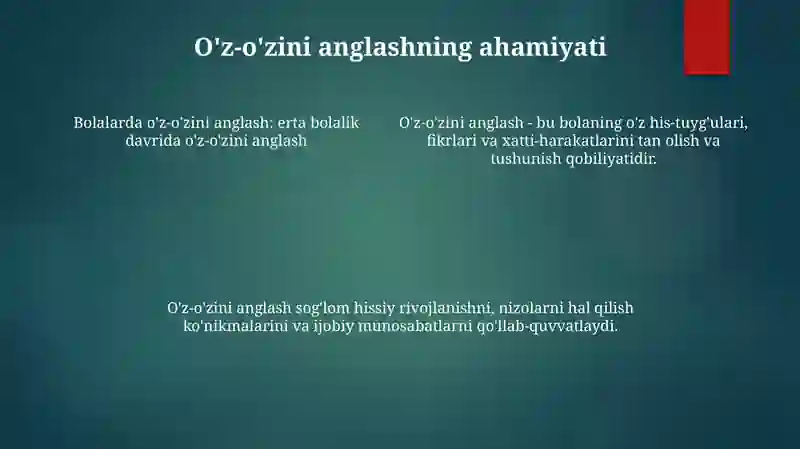 O'z-o'zini anglashning ahamiyati

Bolalarda o'z-o'zini anglash: erta bolalik davrida o'z-o'zini anglash

O'z-o'zini anglash - bu bolaning o'z his-tuyg'ulari, fikrlari va xatti-harakatlarini tan olish va tushunish qobiliyatidir.

O'z-o'zini anglash sog'lom hissiy rivojlanishni, nizolarni hal qilish ko'nikmalarini va ijobiy munosabatlarni qo'llab-quvvatlaydi.